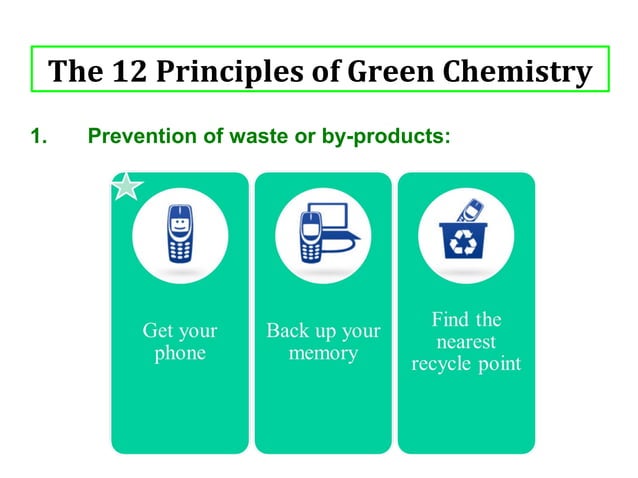 The 12 Principles of Green Chemistry

1. Prevention of waste or by-products:

Get your phone

Back up your memory

Find the nearest recycle point